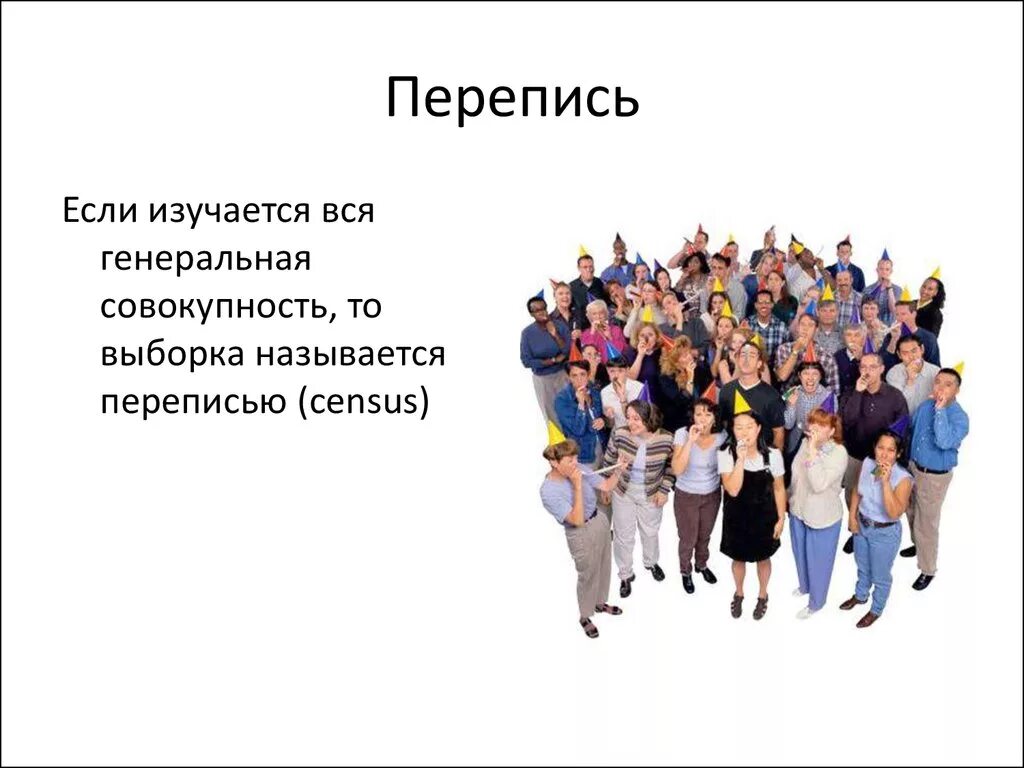 Перепись

Если изучается вся генеральная совокупность, то выборка называется переписью (census)